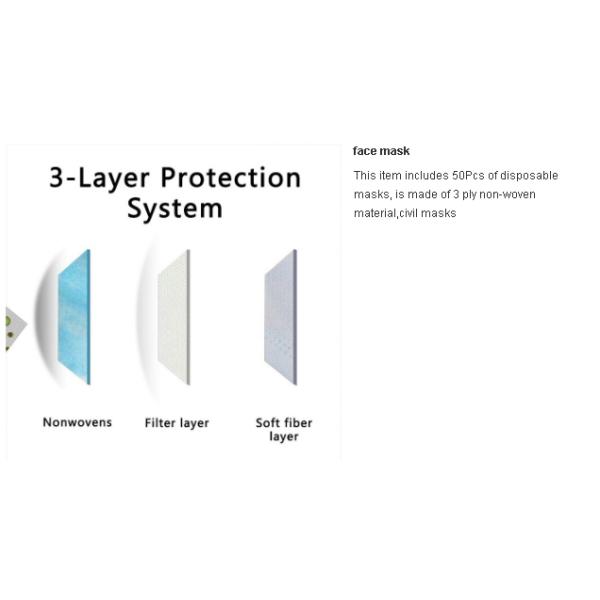 3-Layer Protection System

Nonwovens

Filter layer

Soft fiber layer

face mask

This item includes 50Pcs of disposable masks, is made of 3 ply non-woven material,civil masks